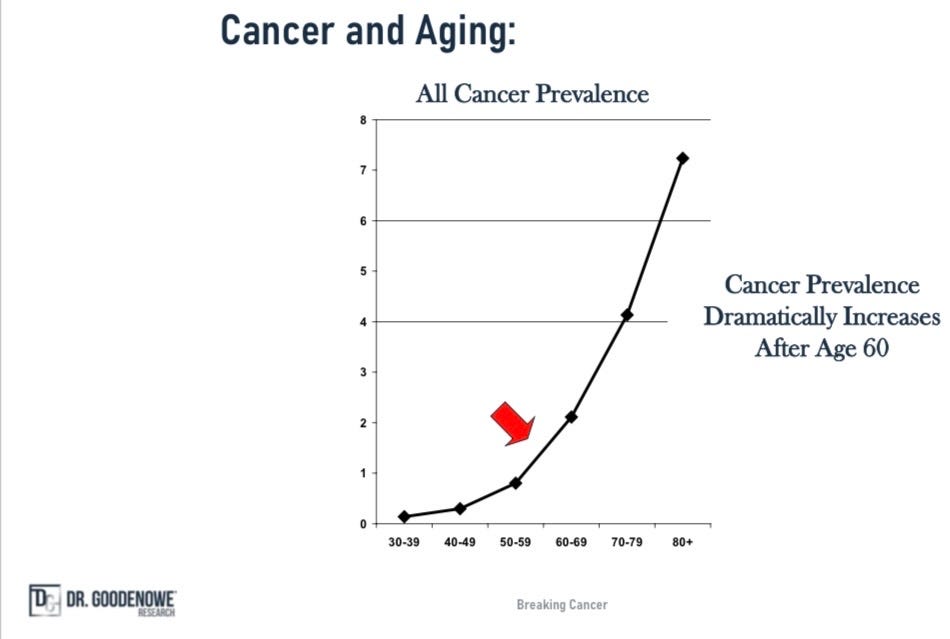 Cancer and Aging:

All Cancer Prevalence

8
7
6
5
4
3
2
1
0

30-39 40-49 50-59 60-69 70-79 80+

Cancer Prevalence Dramatically Increases After Age 60

DG DR. GOODENOWE RESEARCH

Breaking Cancer